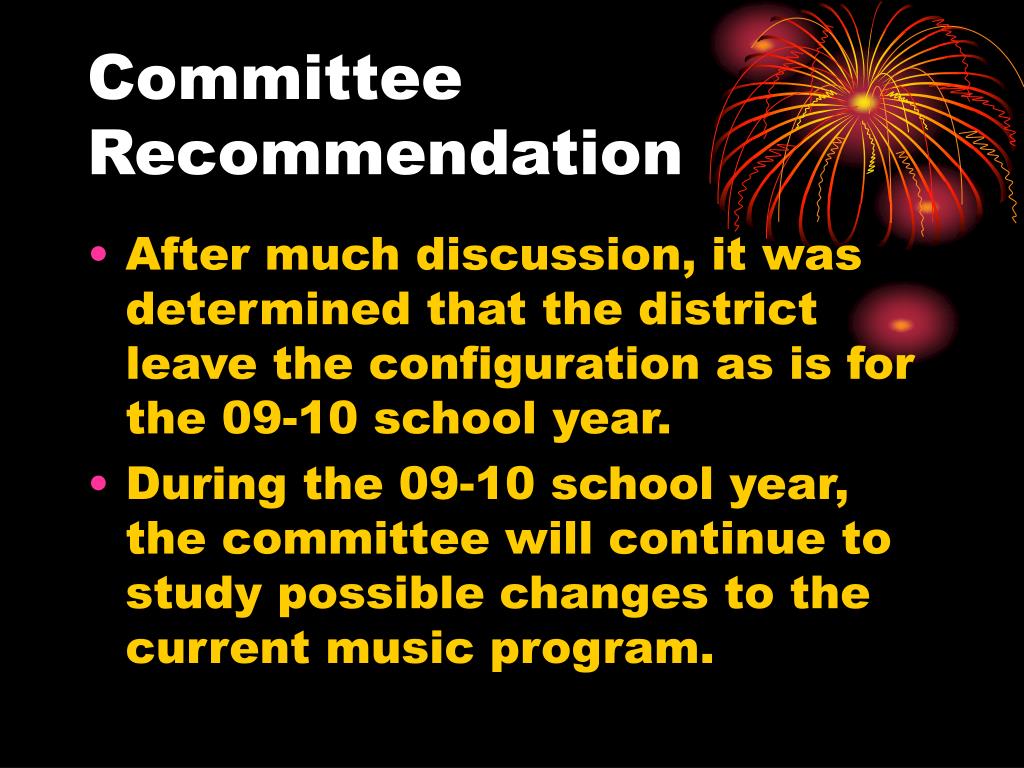 Committee Recommendation

• After much discussion, it was determined that the district leave the configuration as is for the 09-10 school year.
• During the 09-10 school year, the committee will continue to study possible changes to the current music program.